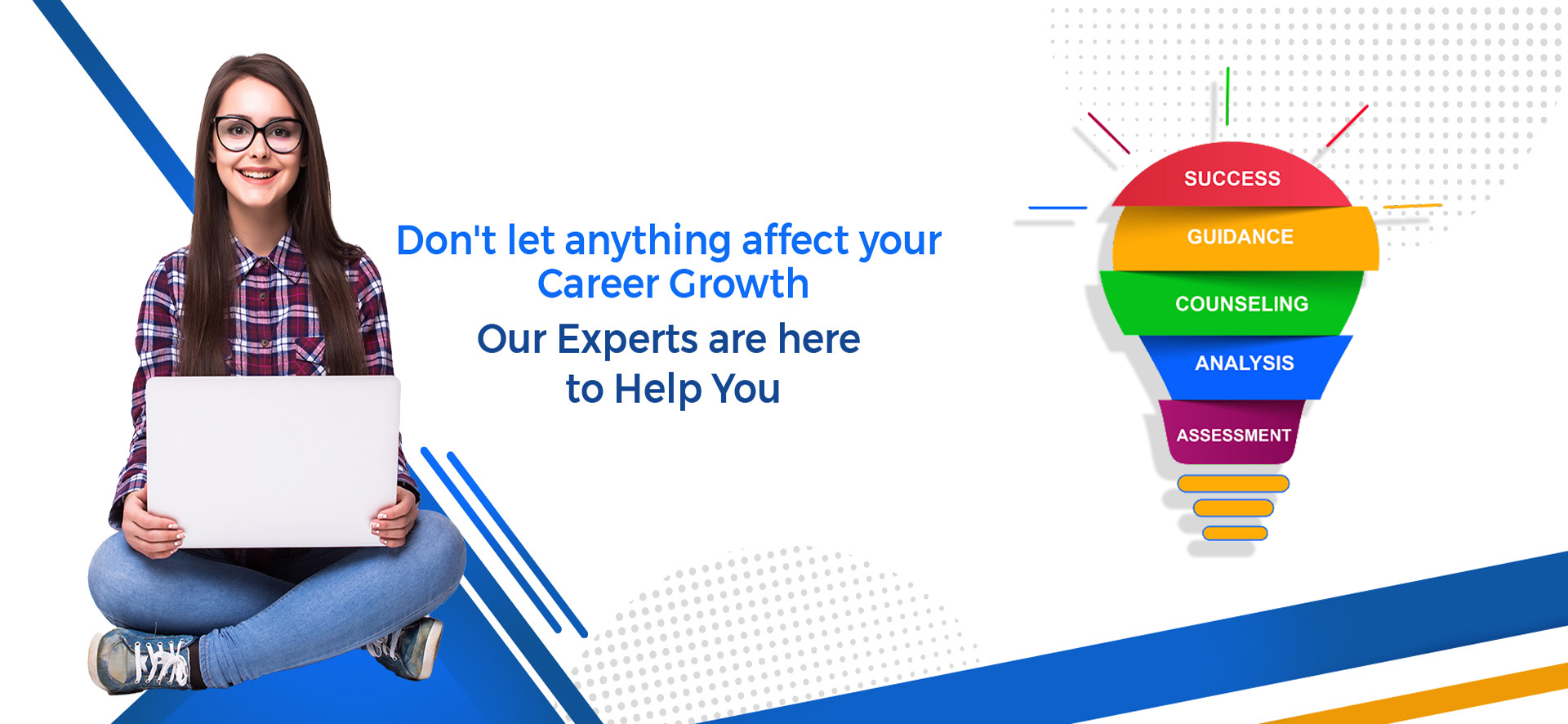 Don't let anything affect your Career Growth

Our Experts are here to Help You

SUCCESS
GUIDANCE
COUNSELING
ANALYSIS
ASSESSMENT